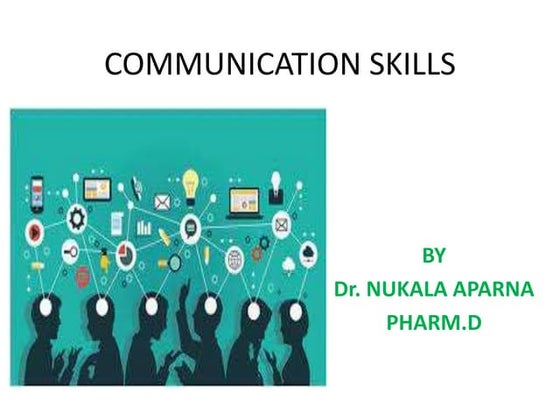 COMMUNICATION SKILLS

BY
Dr. NUKALA APARNA
PHARM.D